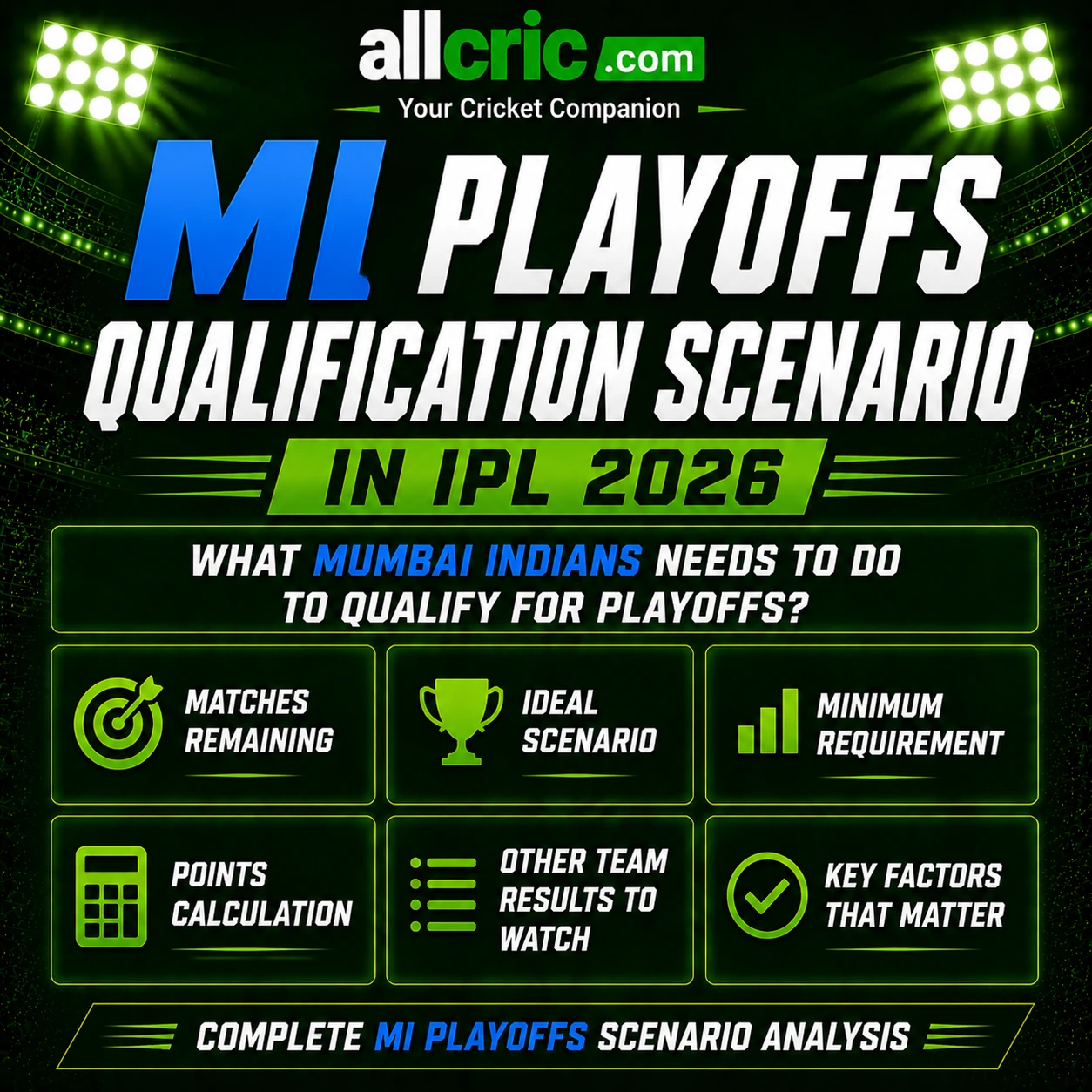 allcric.com
Your Cricket Companion

MI PLAYOFFS QUALIFICATION SCENARIO

IN IPL 2026

WHAT MUMBAI INDIANS NEEDS TO DO TO QUALIFY FOR PLAYOFFS?

MATCHES REMAINING

IDEAL SCENARIO

MINIMUM REQUIREMENT

POINTS CALCULATION

OTHER TEAM RESULTS TO WATCH

KEY FACTORS THAT MATTER

COMPLETE MI PLAYOFFS SCENARIO ANALYSIS